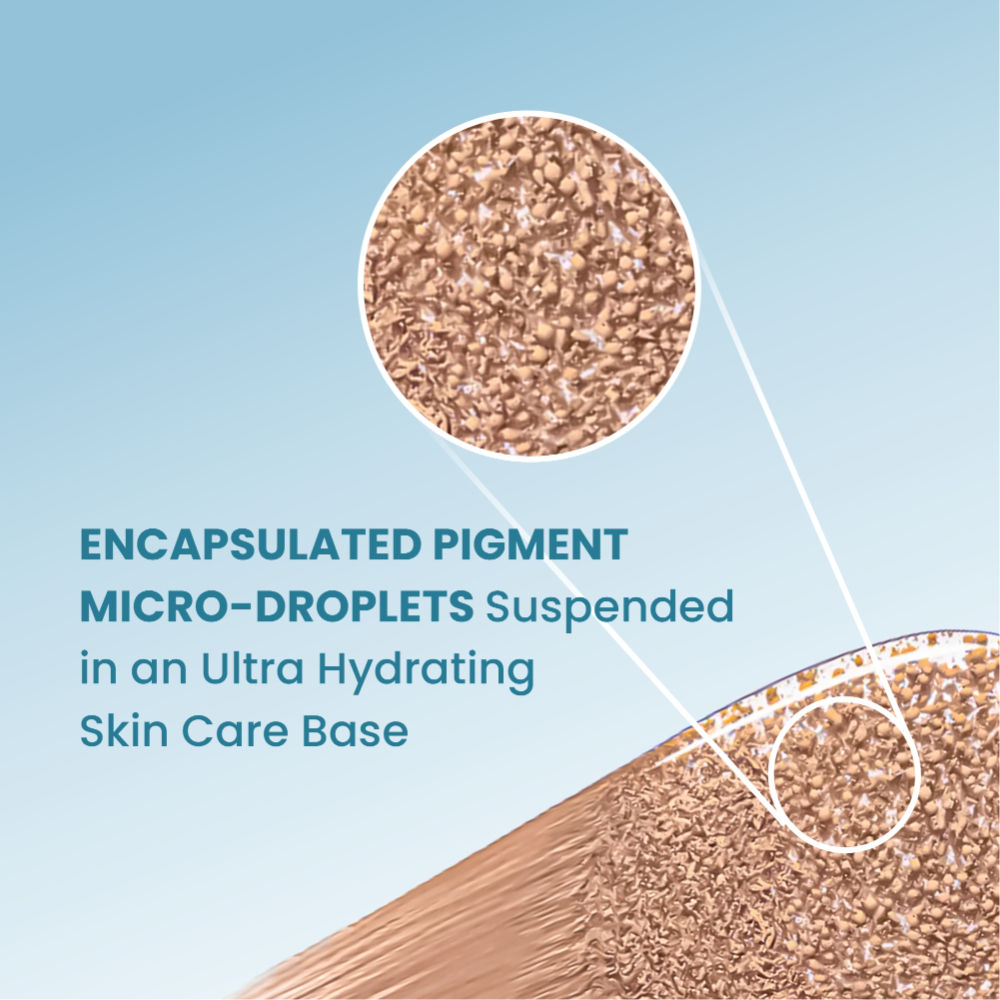 ENCAPSULATED PIGMENT MICRO-DROPLETS Suspended in an Ultra Hydrating Skin Care Base